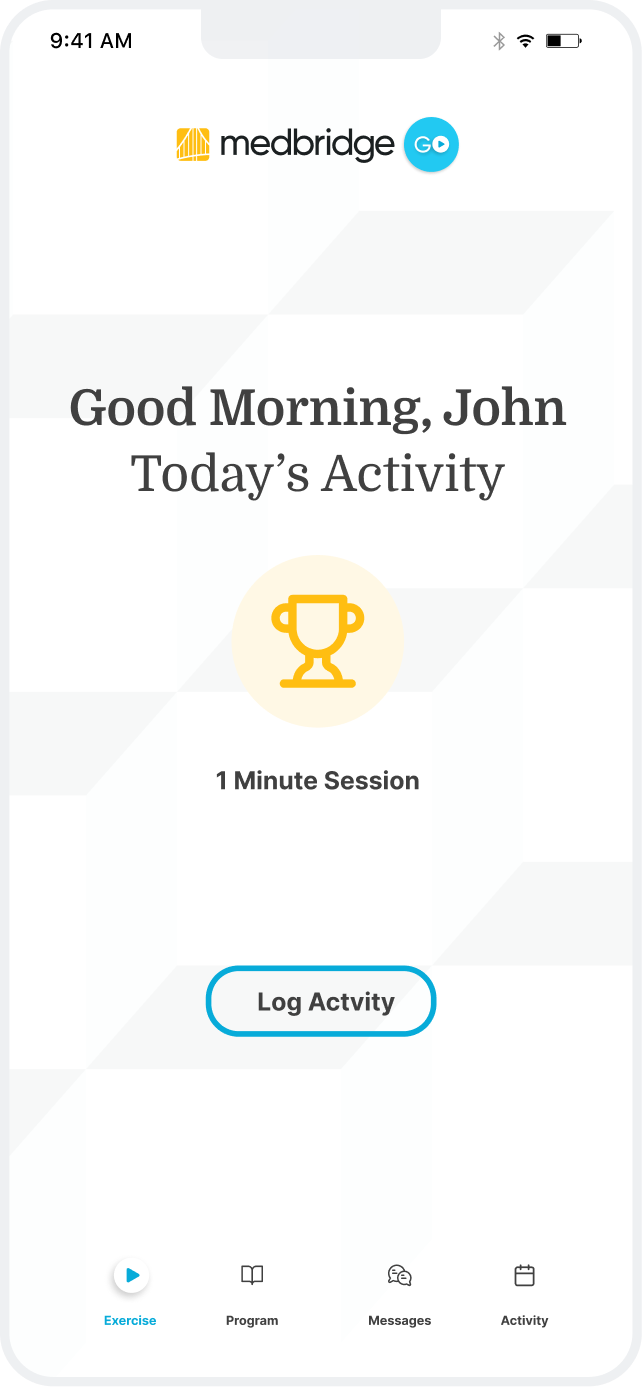 9:41 AM

medbridge GO

Good Morning, John
Today's Activity

1 Minute Session

Log Actvity

Exercise Program Messages Activity